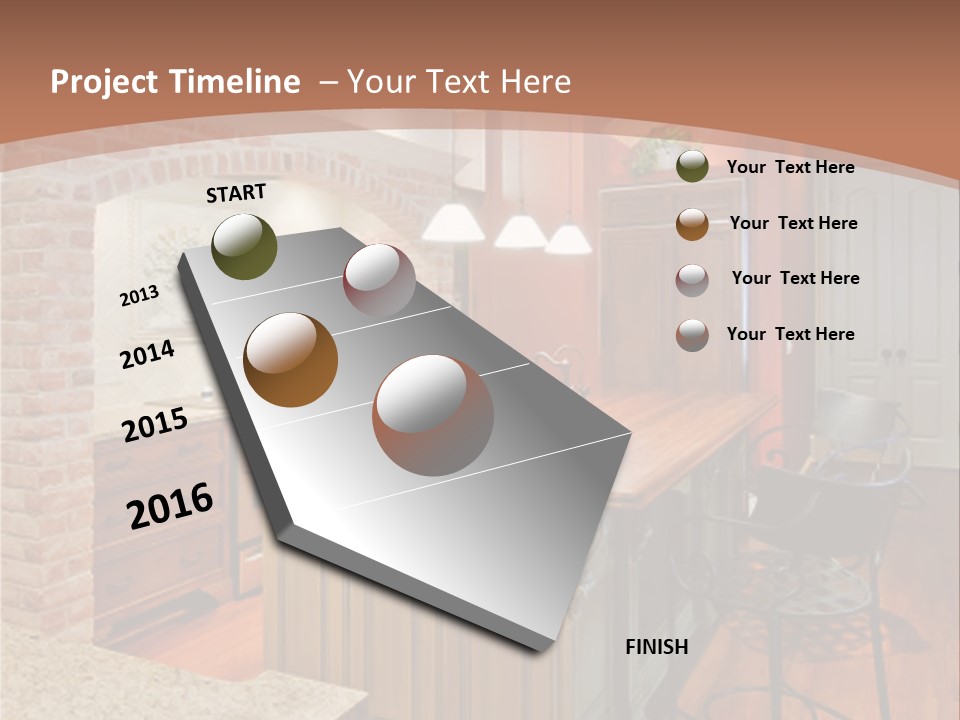 Project Timeline – Your Text Here

START

2013

2014

2015

2016

FINISH

Your Text Here

Your Text Here

Your Text Here

Your Text Here